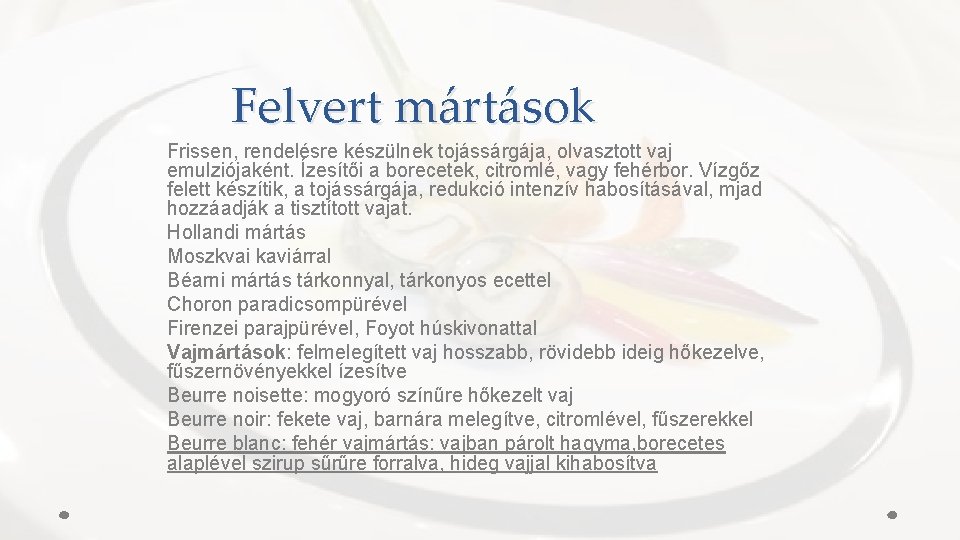 Felvert mártások

Frissen, rendelésre készülnek tojássárgája, olvasztott vaj emulziójaként. Ízesítői a borecetek, citromlé, vagy fehérbor. Vízgőz felett készítik, a tojássárgája, redukció intenzív habosításával, mjad hozzáadják a tisztított vajat.

Hollandi mártás

Moszkvai kaviárral

Béarni mártás tárkonnyal, tárkonyos ecettel

Choron paradicsompürével

Firenzei parajpürével, Foyot húskivonattal

Vajmártások: felmelegített vaj hosszabb, rövidebb ideig hőkezelve, fűszernövényekkel ízesítve

Beurre noisette: mogyoró színűre hőkezelt vaj

Beurre noir: fekete vaj, barnára melegítve, citromlével, fűszerekkel

Beurre blanc: fehér vajmártás: vajban párolt hagyma,borecetes alaplével szirup sűrűre forralva, hideg vajjal kihabosítva